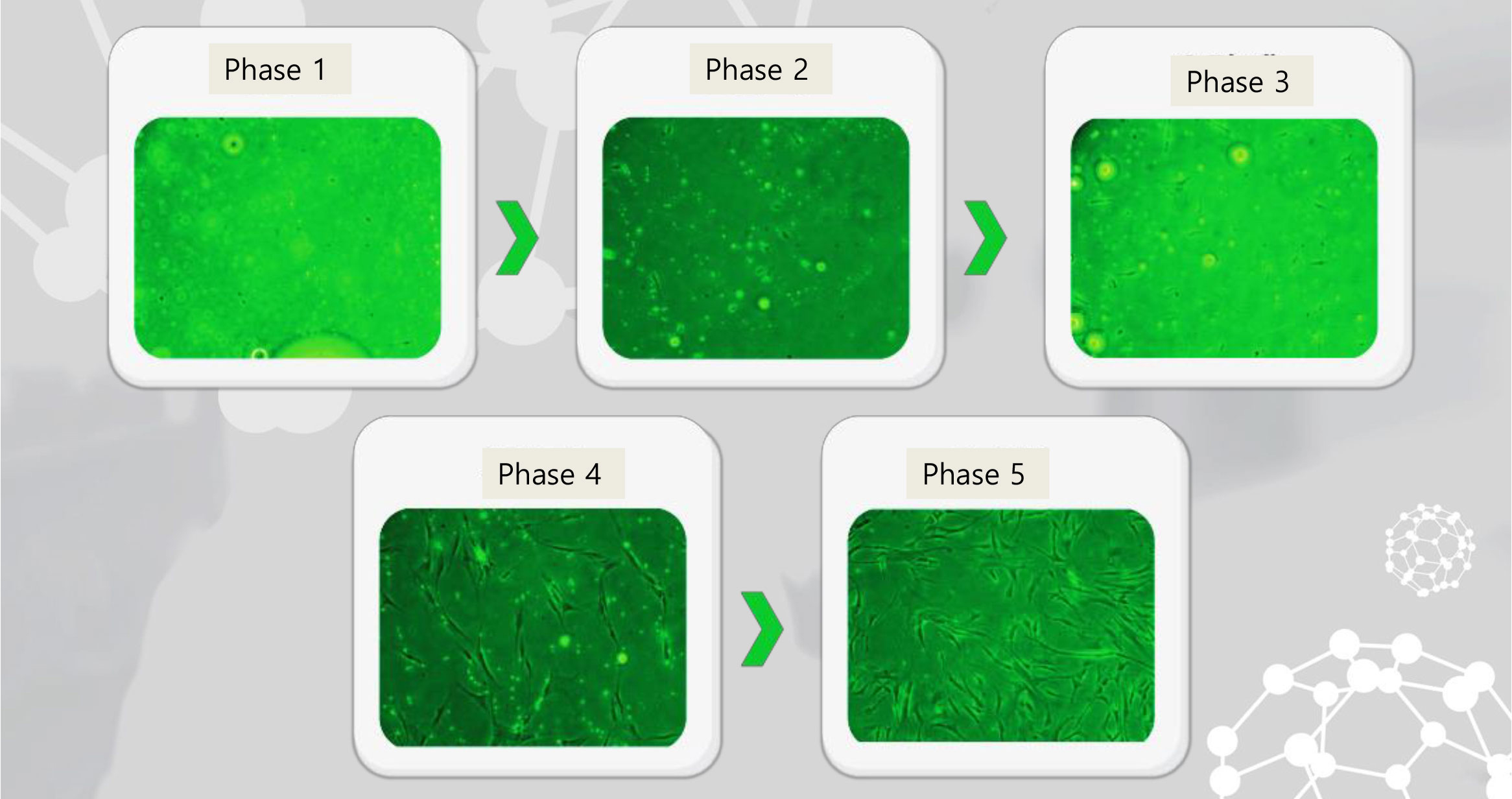 Phase 1

Phase 2

Phase 3

Phase 4

Phase 5